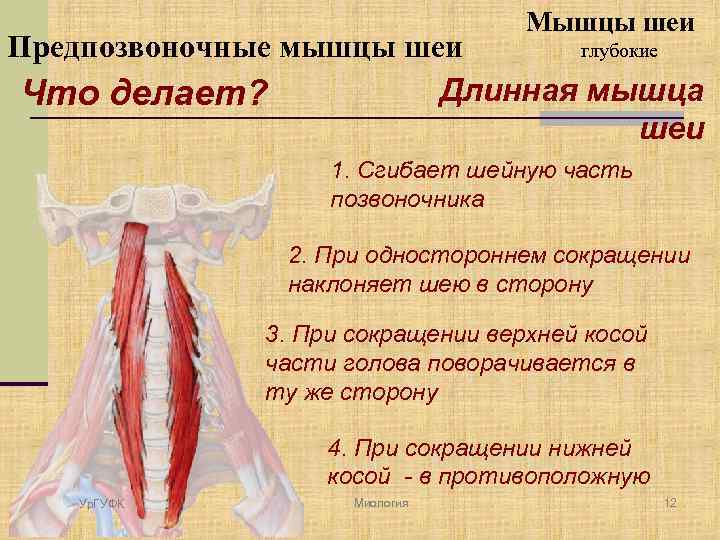 Мышцы шеи
глубокие

Предпозвоночные мышцы шеи

Что делает?

Длинная мышца шеи

1. Сгибает шейную часть позвоночника

2. При одностороннем сокращении наклоняет шею в сторону

3. При сокращении верхней косой части голова поворачивается в ту же сторону

4. При сокращении нижней косой - в противоположную

УрГУФК

Миология

12